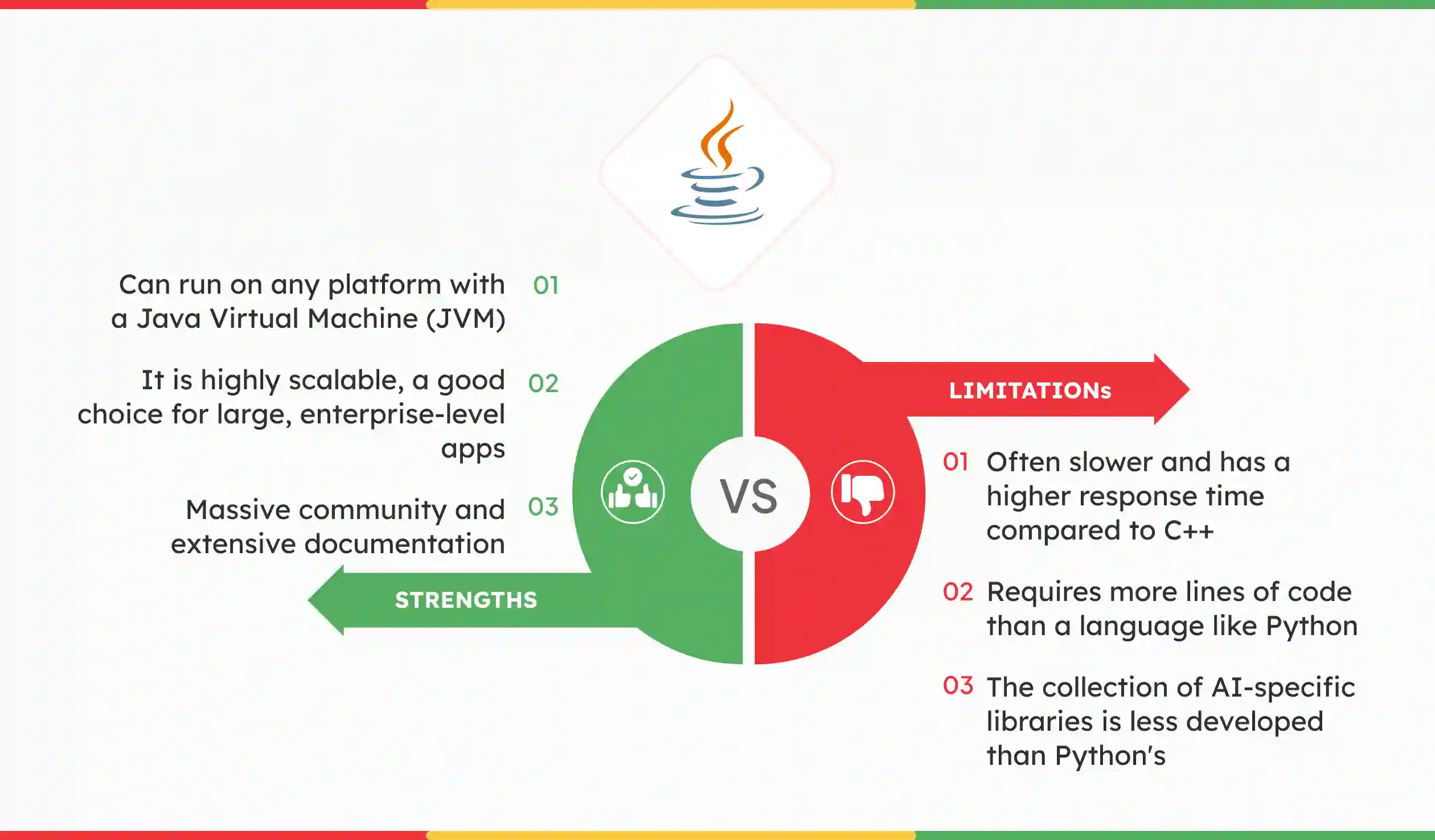 Can run on any platform with a Java Virtual Machine (JVM) 01

It is highly scalable, a good choice for large, enterprise-level apps 02

Massive community and extensive documentation 03

STRENGTHS

VS

LIMITATIONs

01 Often slower and has a higher response time compared to C++

02 Requires more lines of code than a language like Python

03 The collection of AI-specific libraries is less developed than Python's